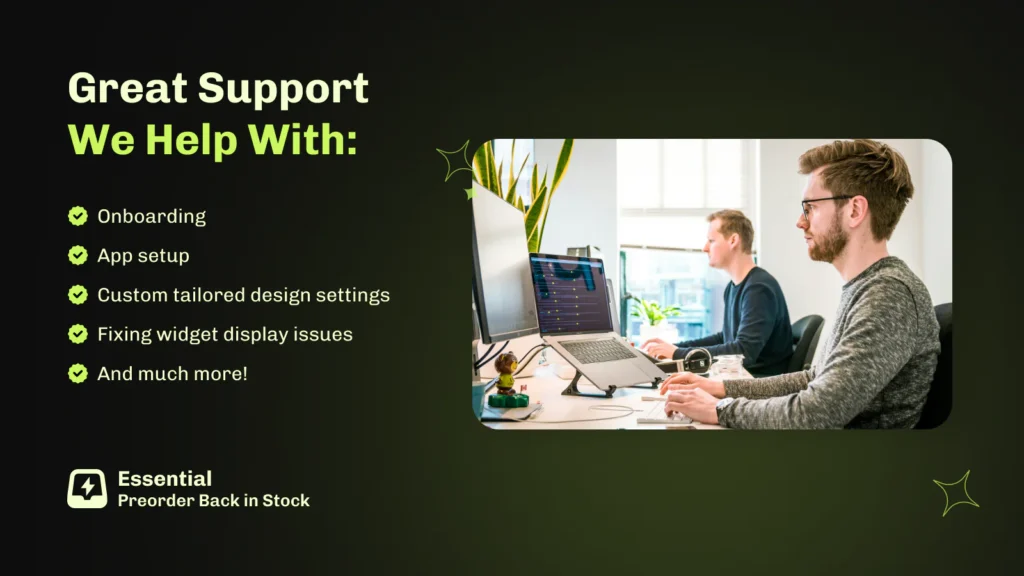 Great Support
We Help With:

Onboarding

App setup

Custom tailored design settings

Fixing widget display issues

And much more!

Essential
Preorder Back in Stock